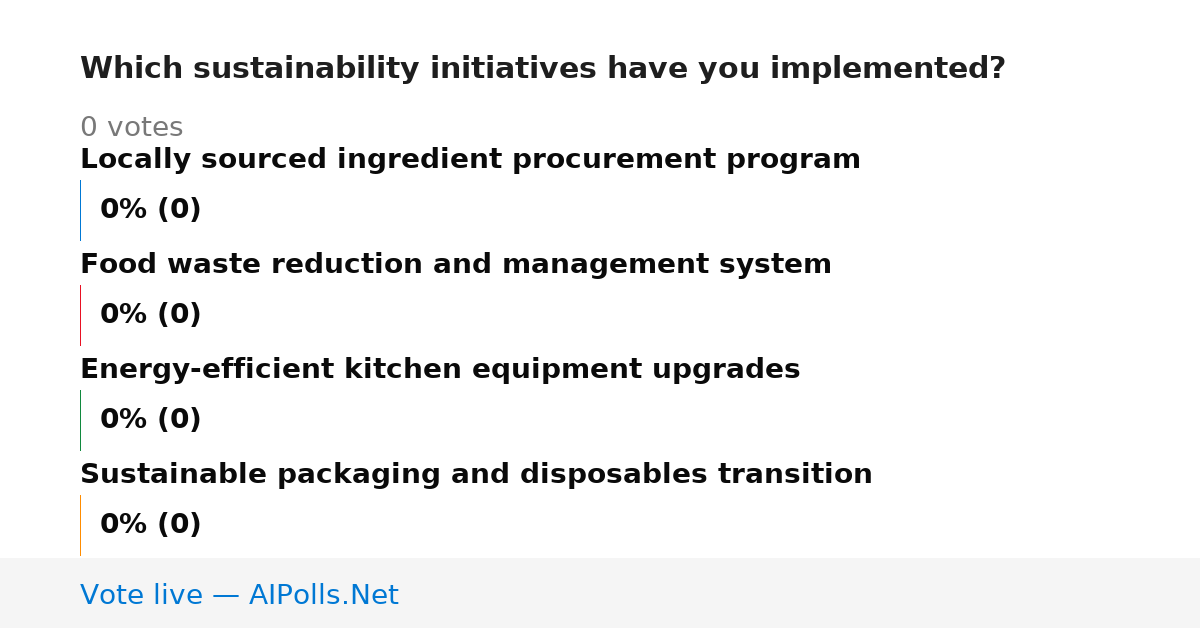 Which sustainability initiatives have you implemented?

0 votes

Locally sourced ingredient procurement program

0% (0)

Food waste reduction and management system

0% (0)

Energy-efficient kitchen equipment upgrades

0% (0)

Sustainable packaging and disposables transition

0% (0)

Vote live — AIPolls.Net